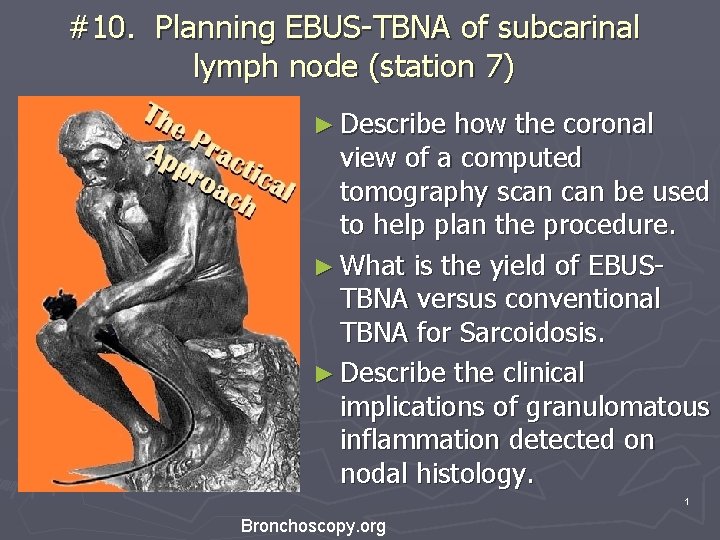 #10. Planning EBUS-TBNA of subcarinal lymph node (station 7)

The Practical Approach

► Describe how the coronal view of a computed tomography scan can be used to help plan the procedure.

► What is the yield of EBUS-TBNA versus conventional TBNA for Sarcoidosis.

► Describe the clinical implications of granulomatous inflammation detected on nodal histology.

1

Bronchoscopy.org